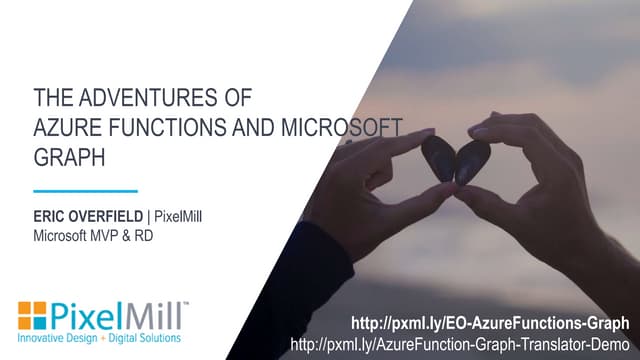 THE ADVENTURES OF AZURE FUNCTIONS AND MICROSOFT GRAPH

ERIC OVERFIELD | PixelMill
Microsoft MVP & RD

PixelMill™
Innovative Design + Digital Solutions

http://pxml.ly/EO-AzureFunctions-Graph
http://pxml.ly/AzureFunction-Graph-Translator-Demo